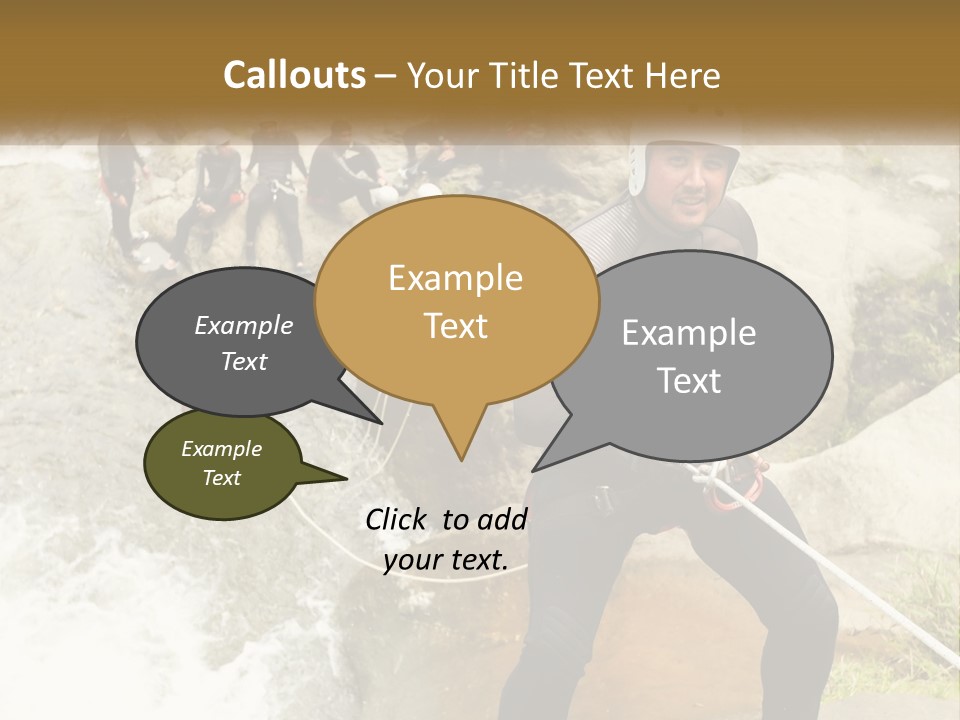 Callouts – Your Title Text Here

Example Text

Example Text

Example Text

Example Text

Click to add your text.